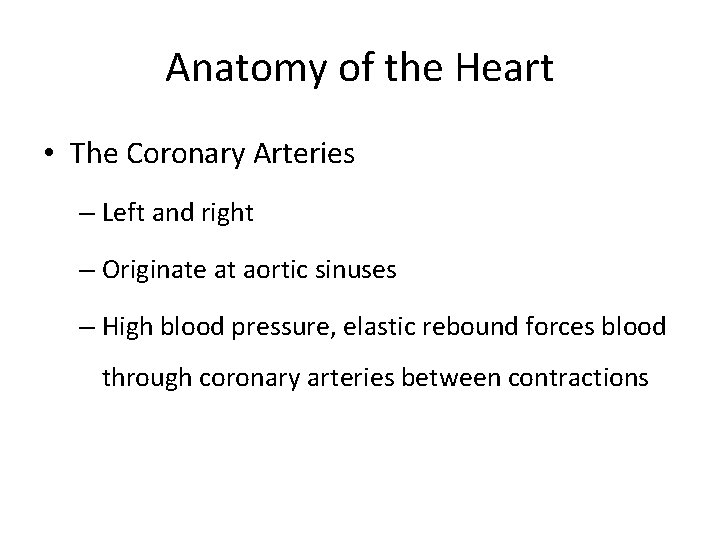 Anatomy of the Heart

• The Coronary Arteries

– Left and right

– Originate at aortic sinuses

– High blood pressure, elastic rebound forces blood through coronary arteries between contractions